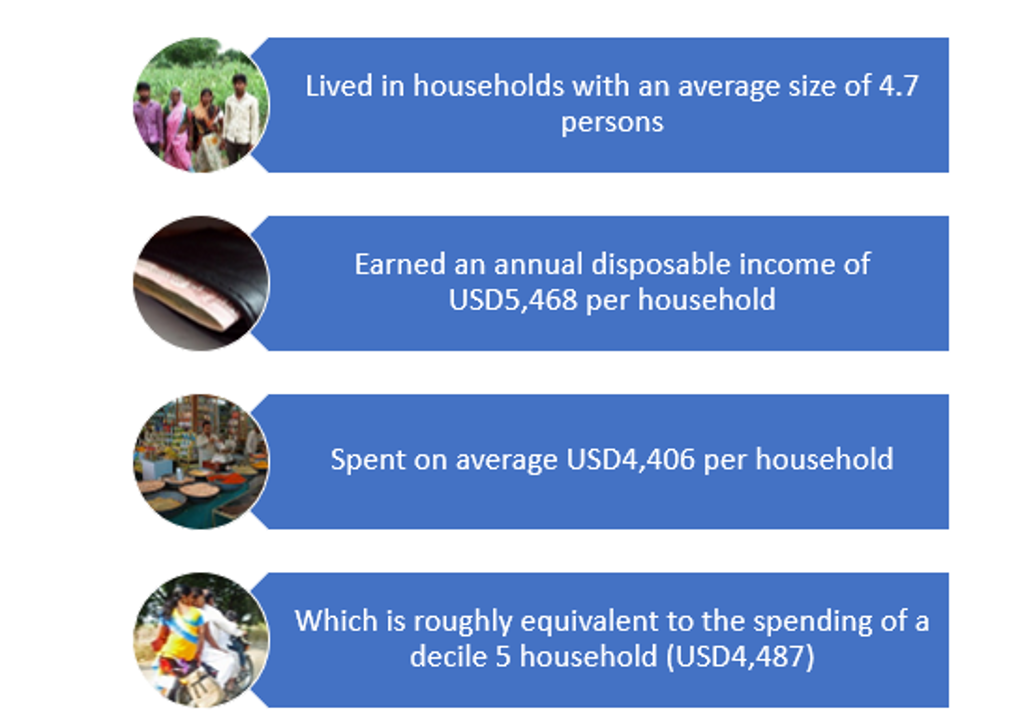 Lived in households with an average size of 4.7 persons

Earned an annual disposable income of USD5,468 per household

Spent on average USD4,406 per household

Which is roughly equivalent to the spending of a decile 5 household (USD4,487)